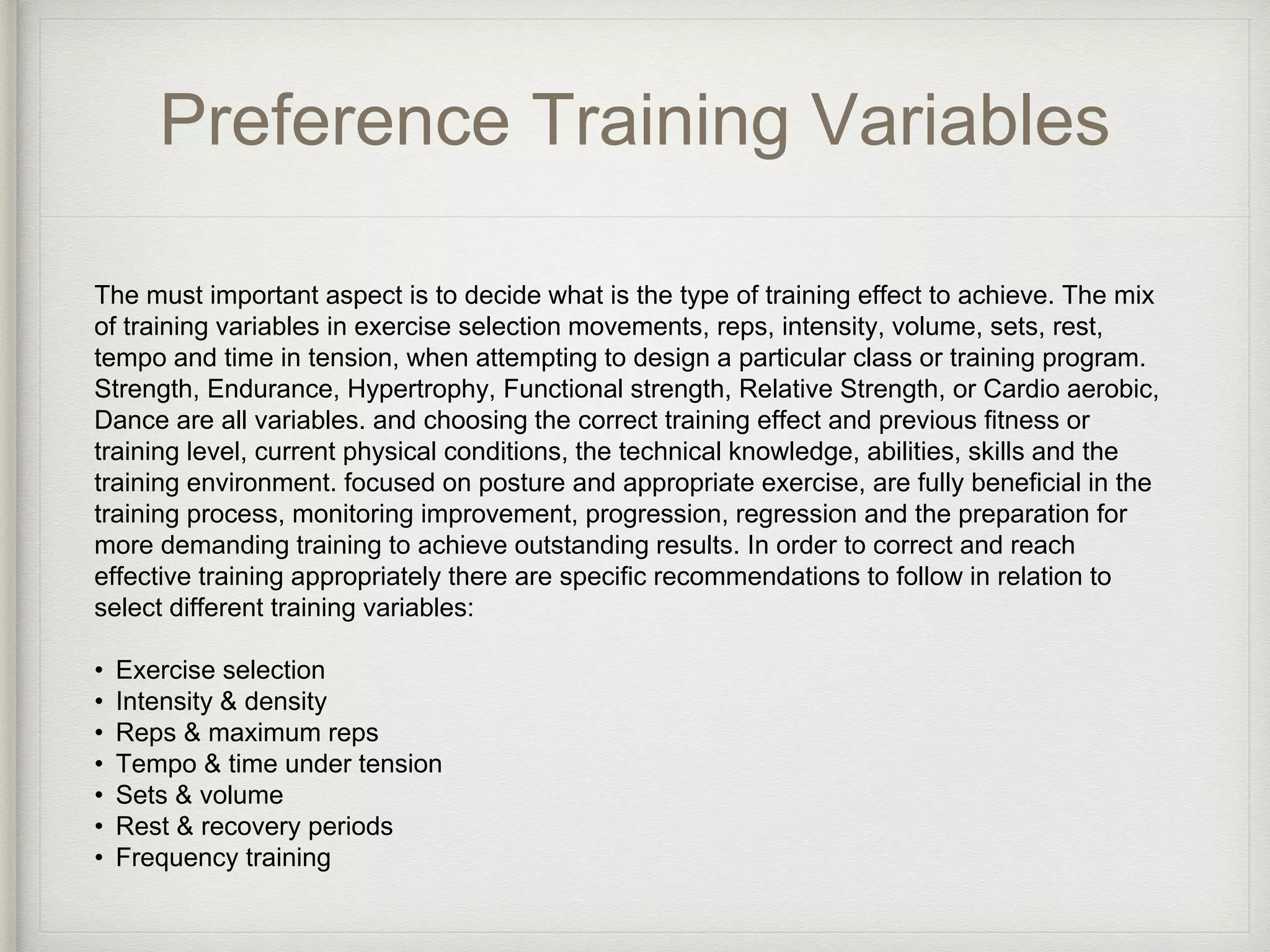 Preference Training Variables

The must important aspect is to decide what is the type of training effect to achieve. The mix of training variables in exercise selection movements, reps, intensity, volume, sets, rest, tempo and time in tension, when attempting to design a particular class or training program. Strength, Endurance, Hypertrophy, Functional strength, Relative Strength, or Cardio aerobic, Dance are all variables. and choosing the correct training effect and previous fitness or training level, current physical conditions, the technical knowledge, abilities, skills and the training environment. focused on posture and appropriate exercise, are fully beneficial in the training process, monitoring improvement, progression, regression and the preparation for more demanding training to achieve outstanding results. In order to correct and reach effective training appropriately there are specific recommendations to follow in relation to select different training variables:

• Exercise selection
• Intensity & density
• Reps & maximum reps
• Tempo & time under tension
• Sets & volume
• Rest & recovery periods
• Frequency training